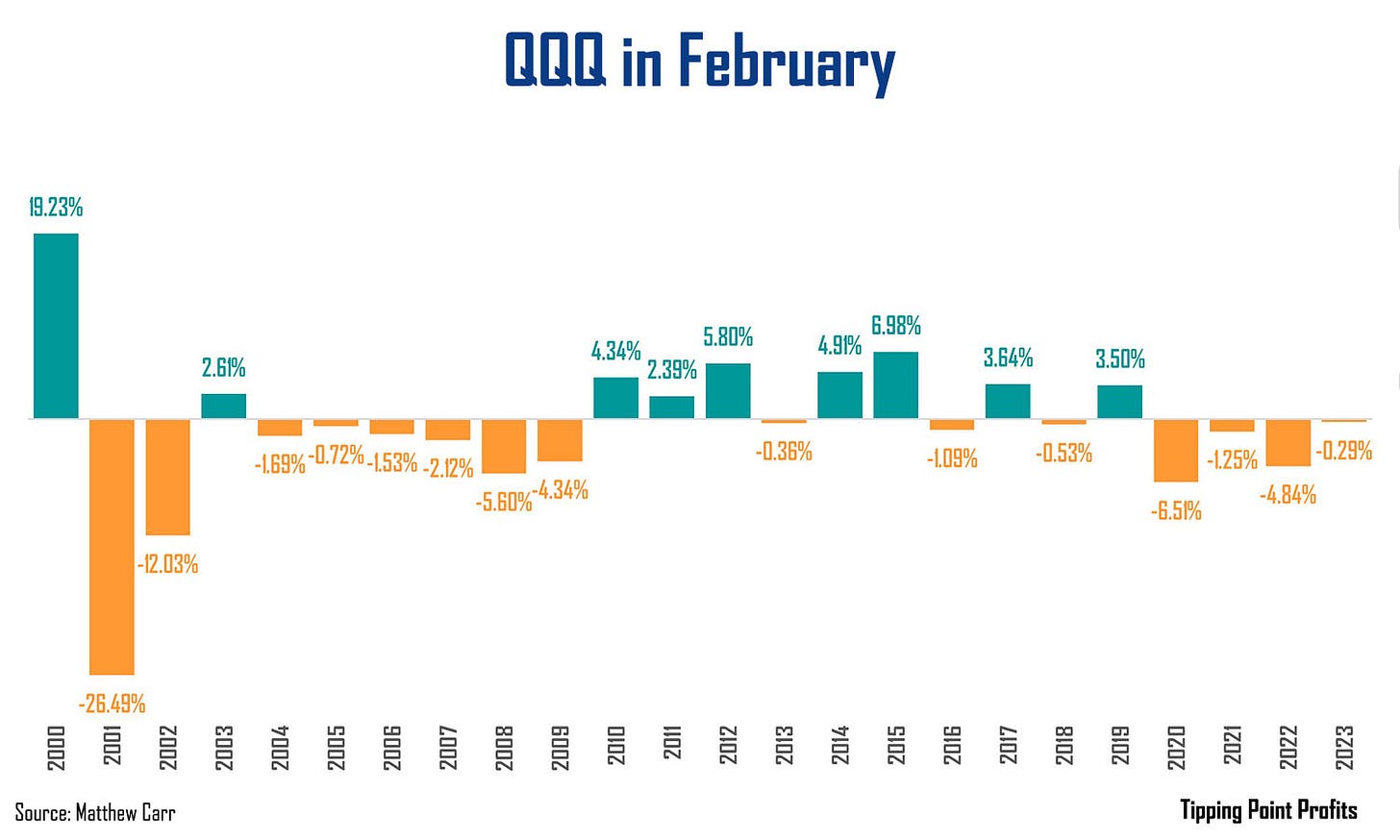 QQQ in February

19.23%
-26.49%
-12.03%
2.61%
-1.69%
-0.72%
-1.53%
-2.12%
-5.60%
-4.34%
4.34%
2.39%
5.80%
-0.36%
4.91%
6.98%
-1.09%
3.64%
-0.53%
3.50%
-6.51%
-1.25%
-4.84%
-0.29%

2000
2001
2002
2003
2004
2005
2006
2007
2008
2009
2010
2011
2012
2013
2014
2015
2016
2017
2018
2019
2020
2021
2022
2023

Source: Matthew Carr

Tipping Point Profits